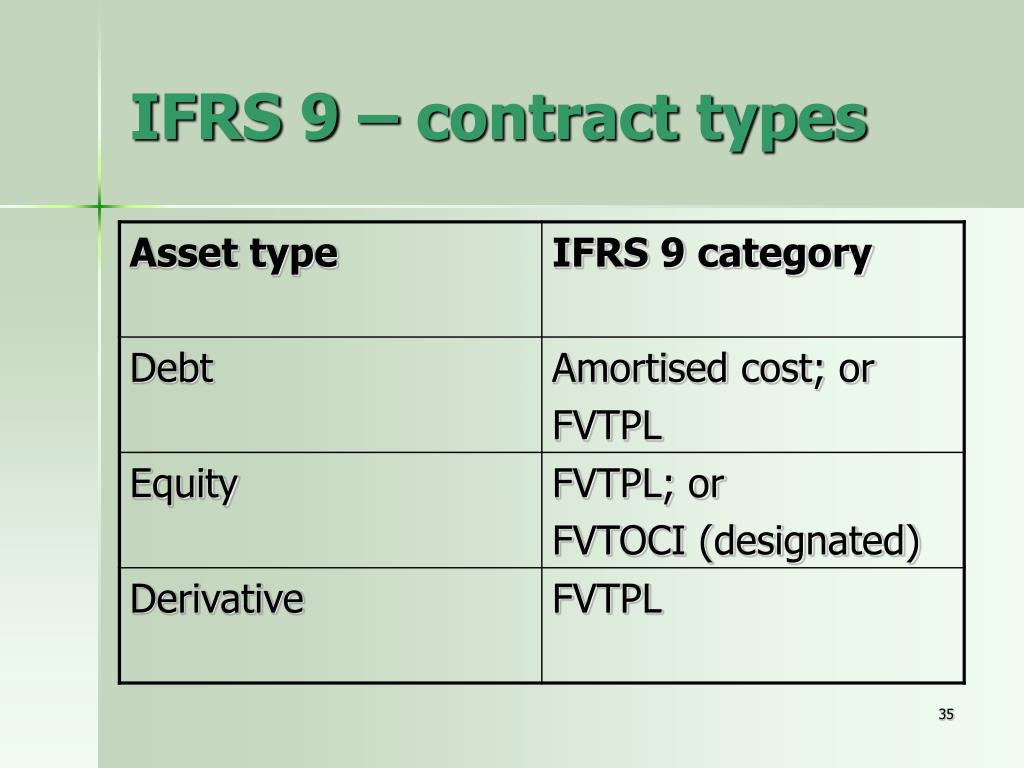 IFRS 9 – contract types

| Asset type | IFRS 9 category |
|---|---|
| Debt | Amortised cost; or FVTPL |
| Equity | FVTPL; or FVTOCI (designated) |
| Derivative | FVTPL |

35